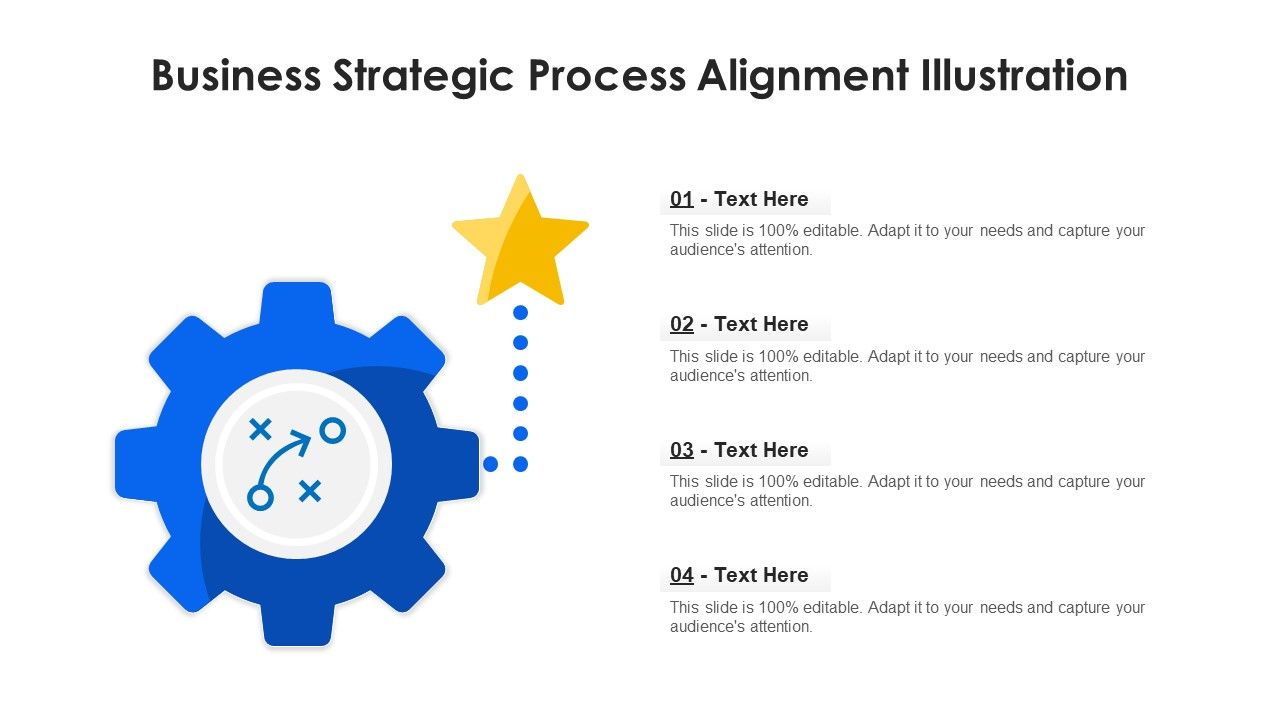 Business Strategic Process Alignment Illustration

01 - Text Here

This slide is 100% editable. Adapt it to your needs and capture your audience's attention.

02 - Text Here

This slide is 100% editable. Adapt it to your needs and capture your audience's attention.

03 - Text Here

This slide is 100% editable. Adapt it to your needs and capture your audience's attention.

04 - Text Here

This slide is 100% editable. Adapt it to your needs and capture your audience's attention.